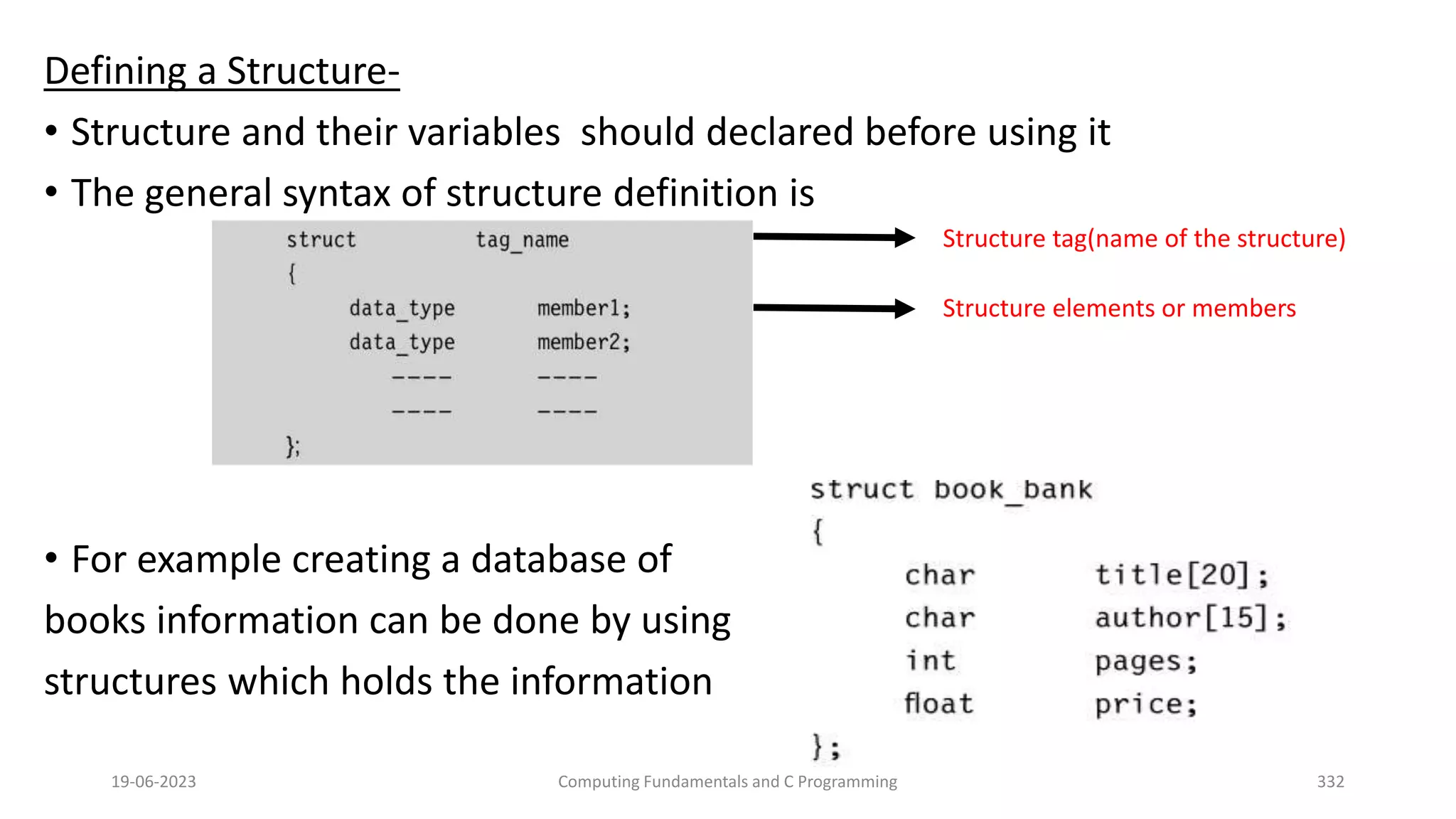 Defining a Structure-

• Structure and their variables should declared before using it

• The general syntax of structure definition is

struct tag_name
{
data_type member1;
data_type member2;
---- ----
---- ----
};

Structure tag(name of the structure)

Structure elements or members

• For example creating a database of books information can be done by using structures which holds the information

struct book_bank
{
char title[20];
char author[15];
int pages;
float price;
};

19-06-2023

Computing Fundamentals and C Programming

332